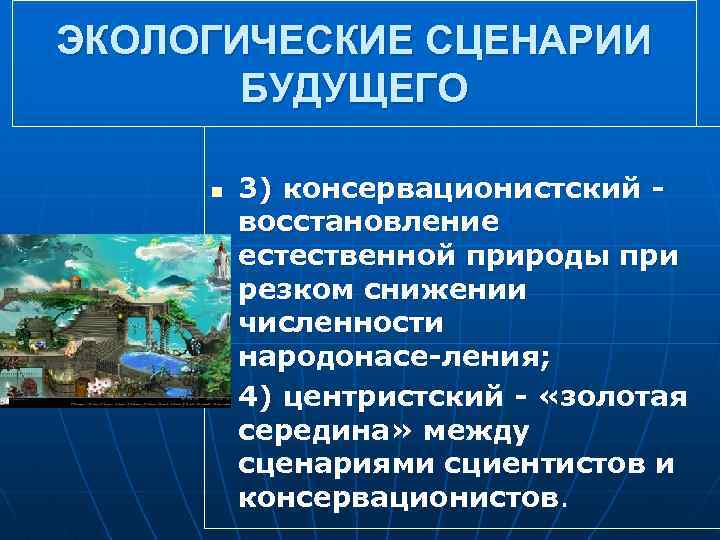 ЭКОЛОГИЧЕСКИЕ СЦЕНАРИИ БУДУЩЕГО

3) консервационистский - восстановление естественной природы при резком снижении численности народонасе-ления;

4) центристский - «золотая середина» между сценариями сциентистов и консервационистов.